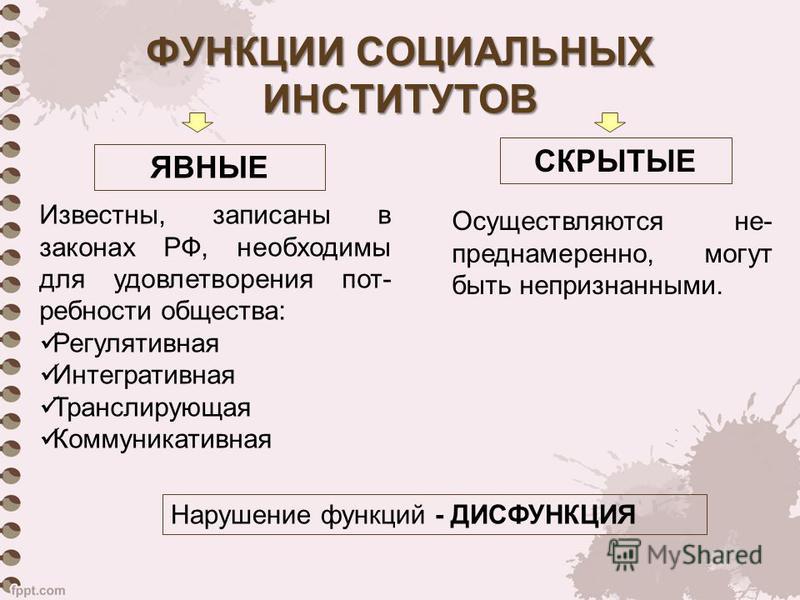 ФУНКЦИИ СОЦИАЛЬНЫХ ИНСТИТУТОВ

ЯВНЫЕ

Известны, записаны в законах РФ, необходимы для удовлетворения потребности общества:
✓Регулятивная
✓Интегративная
✓Транслирующая
✓Коммуникативная

СКРЫТЫЕ

Осуществляются непреднамеренно, могут быть непризнанными.

Нарушение функций - ДИСФУНКЦИЯ

MyShared

fppt.com